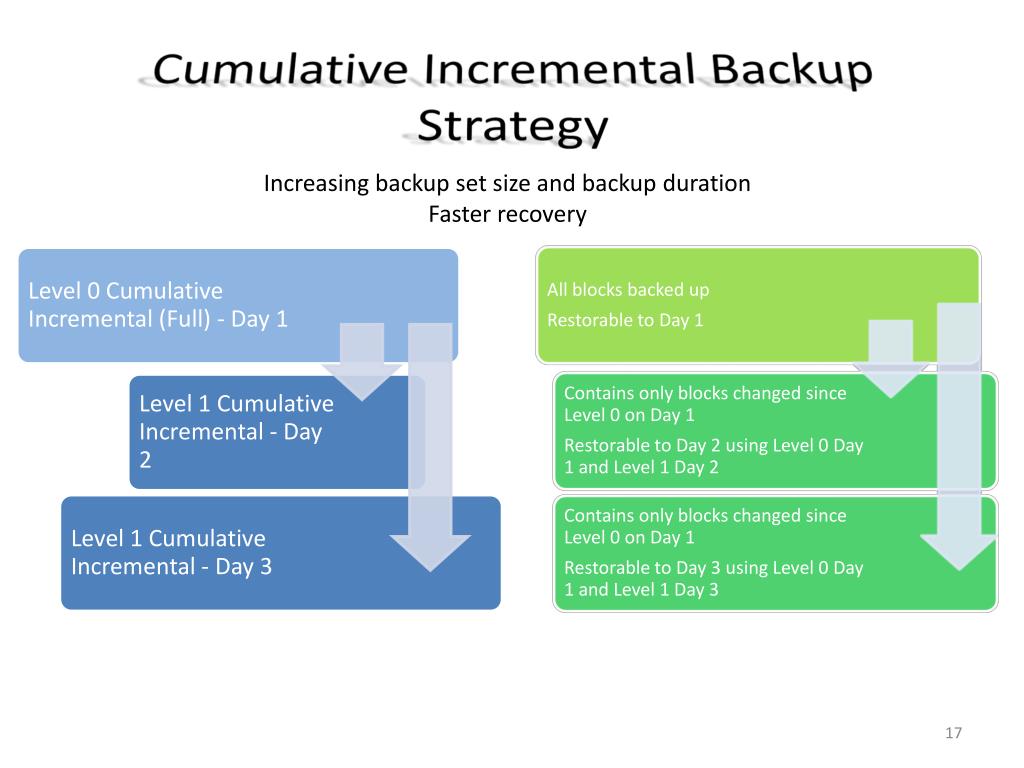 Cumulative Incremental Backup Strategy

Increasing backup set size and backup duration
Faster recovery

Level 0 Cumulative Incremental (Full) - Day 1

Level 1 Cumulative Incremental - Day 2

Level 1 Cumulative Incremental - Day 3

All blocks backed up

Restorable to Day 1

Contains only blocks changed since Level 0 on Day 1

Restorable to Day 2 using Level 0 Day 1 and Level 1 Day 2

Contains only blocks changed since Level 0 on Day 1

Restorable to Day 3 using Level 0 Day 1 and Level 1 Day 3

17